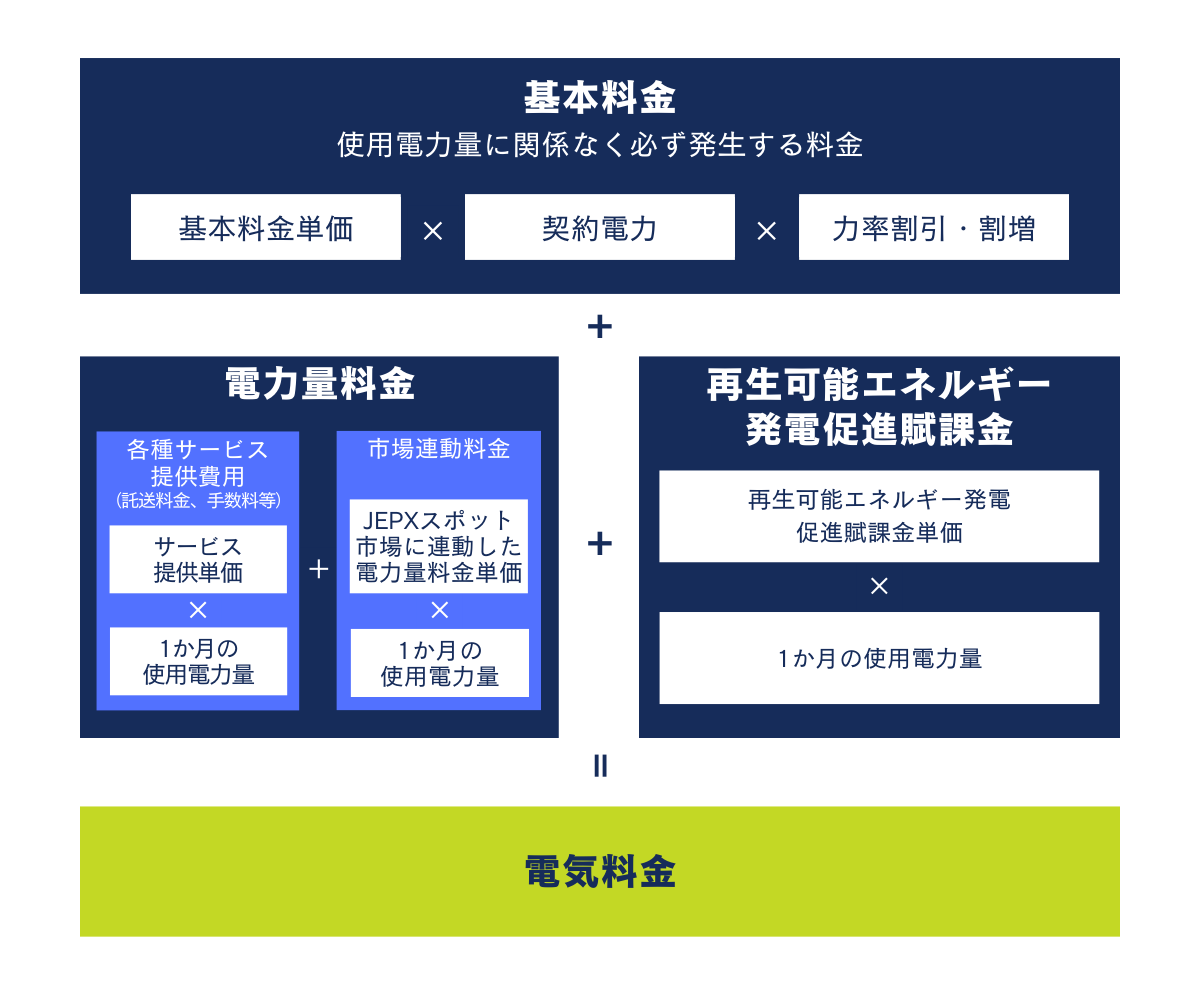 基本料金
使用電力量に関係なく必ず発生する料金

基本料金単価 × 契約電力 × 力率割引・割増

+

電力量料金

各種サービス提供費用
(託送料金、手数料等)

サービス提供単価
×
1か月の使用電力量

+

市場連動料金

JEPXスポット市場に連動した電力量料金単価
×
1か月の使用電力量

+

再生可能エネルギー発電促進賦課金

再生可能エネルギー発電促進賦課金単価
×
1か月の使用電力量

=

電気料金